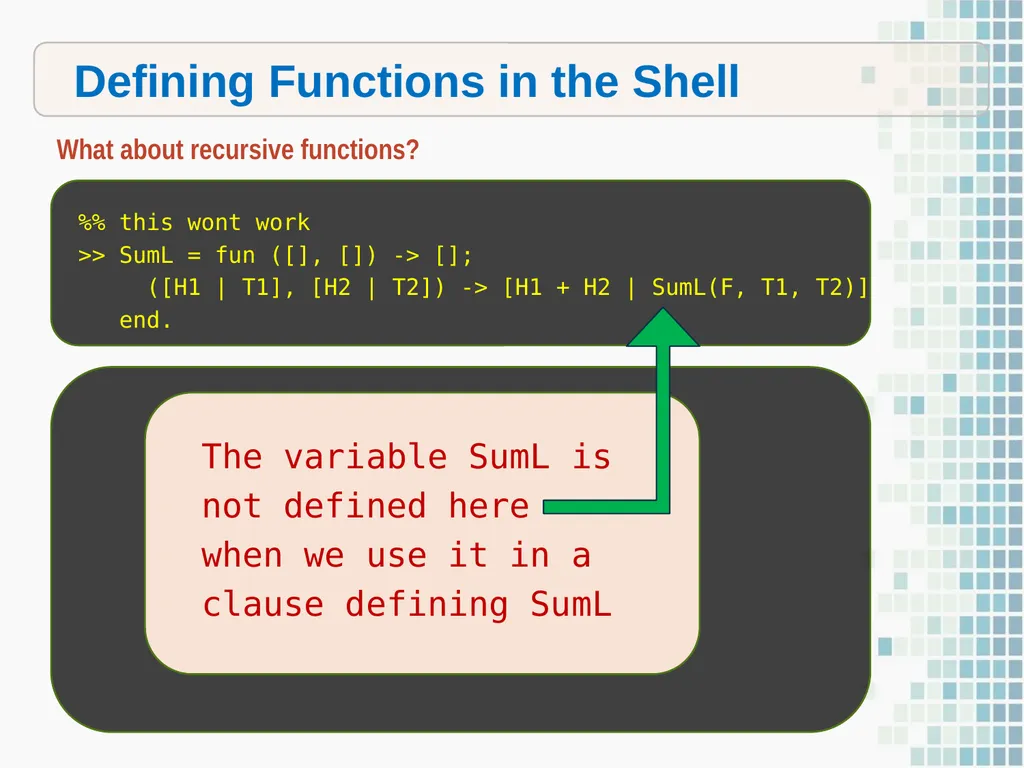 Defining Functions in the Shell

What about recursive functions?

%% this wont work
>> SumL = fun ([], []) -> [];
([H1 | T1], [H2 | T2]) -> [H1 + H2 | SumL(F, T1, T2)]
end.

The variable SumL is not defined here when we use it in a clause defining SumL